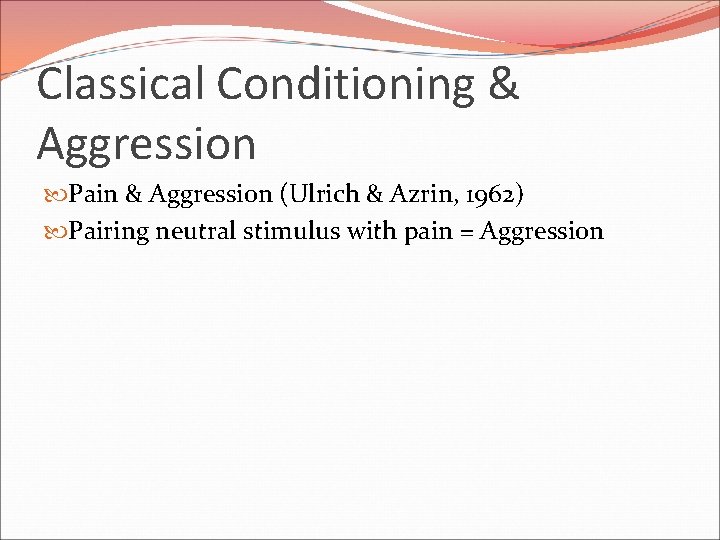 Classical Conditioning & Aggression

Pain & Aggression (Ulrich & Azrin, 1962)

Pairing neutral stimulus with pain = Aggression